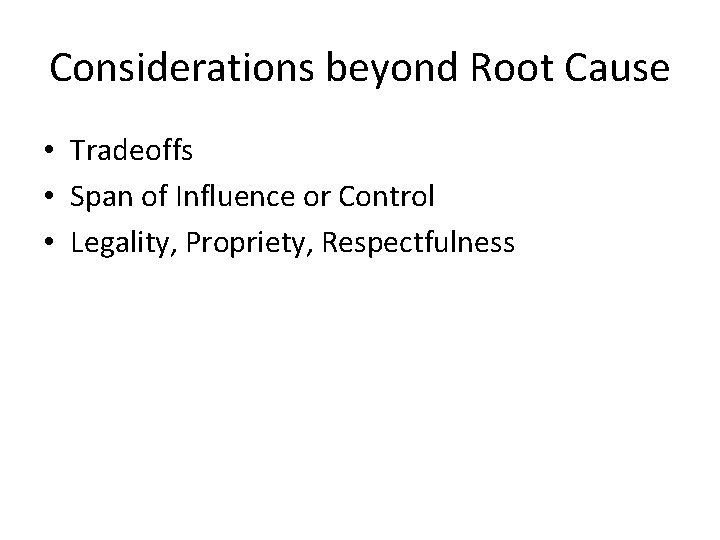 Considerations beyond Root Cause

• Tradeoffs
• Span of Influence or Control
• Legality, Propriety, Respectfulness